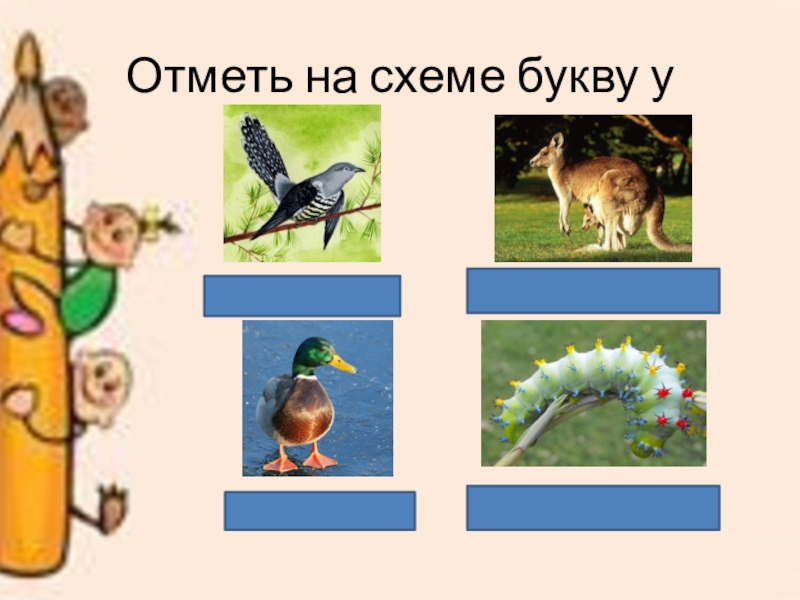 Отметь на схеме букву у